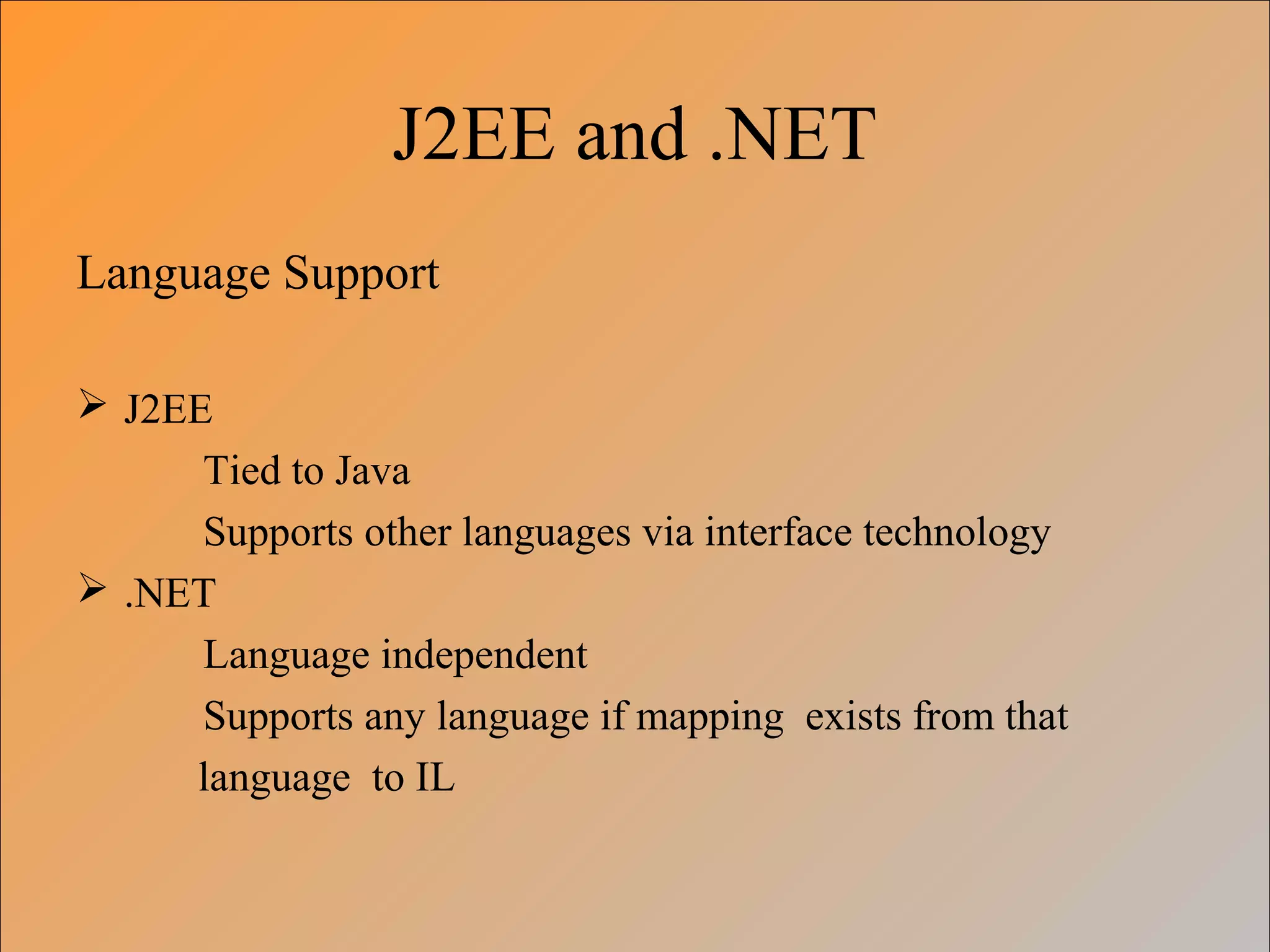 J2EE and .NET

Language Support

➢ J2EE

Tied to Java

Supports other languages via interface technology

➢ .NET

Language independent

Supports any language if mapping exists from that language to IL